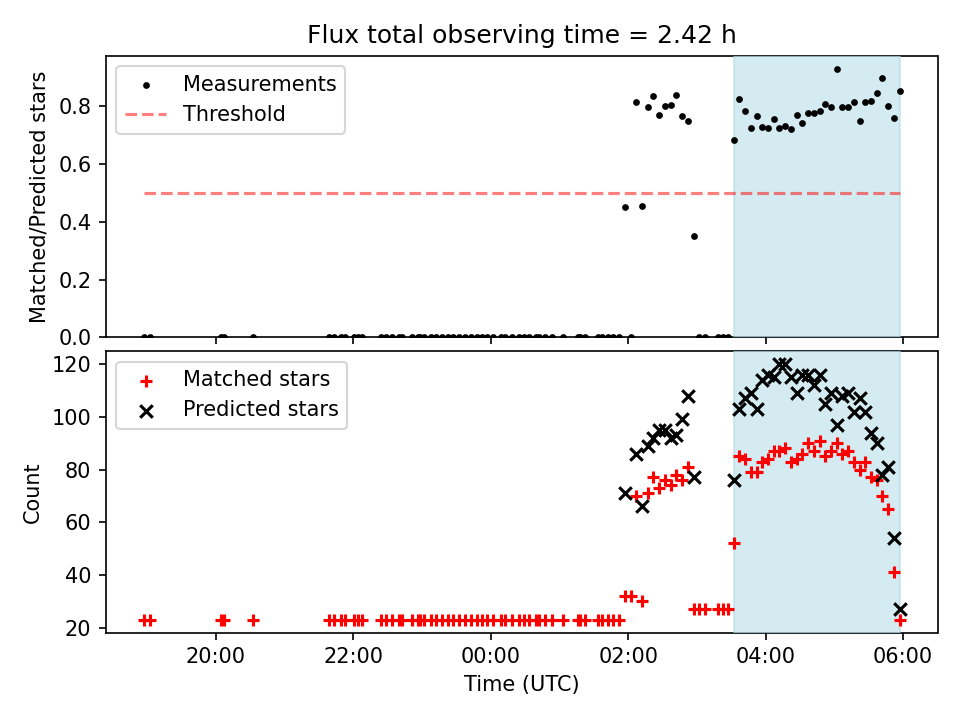 Flux total observing time = 2.42 h

Measurements
Threshold

Matched/Predicted stars

0.8
0.6
0.4
0.2
0.0

Matched stars
Predicted stars

Count

120
100
80
60
40
20

20:00
22:00
00:00
02:00
04:00
06:00

Time (UTC)